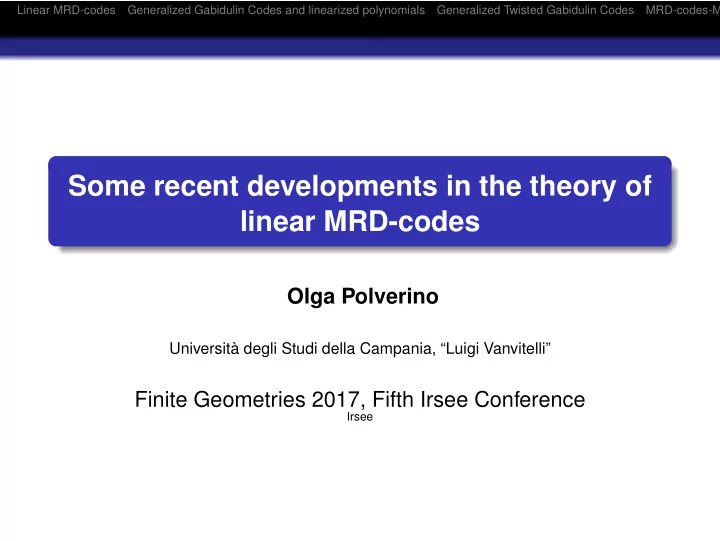 Linear MRD-codes Generalized Gabidulin Codes and linearized polynomials Generalized Twisted Gabidulin Codes MRD-codes-M

Some recent developments in the theory of linear MRD-codes

Olga Polverino

Università degli Studi della Campania, “Luigi Vanvitelli”

Finite Geometries 2017, Fifth Irsee Conference
Irsee